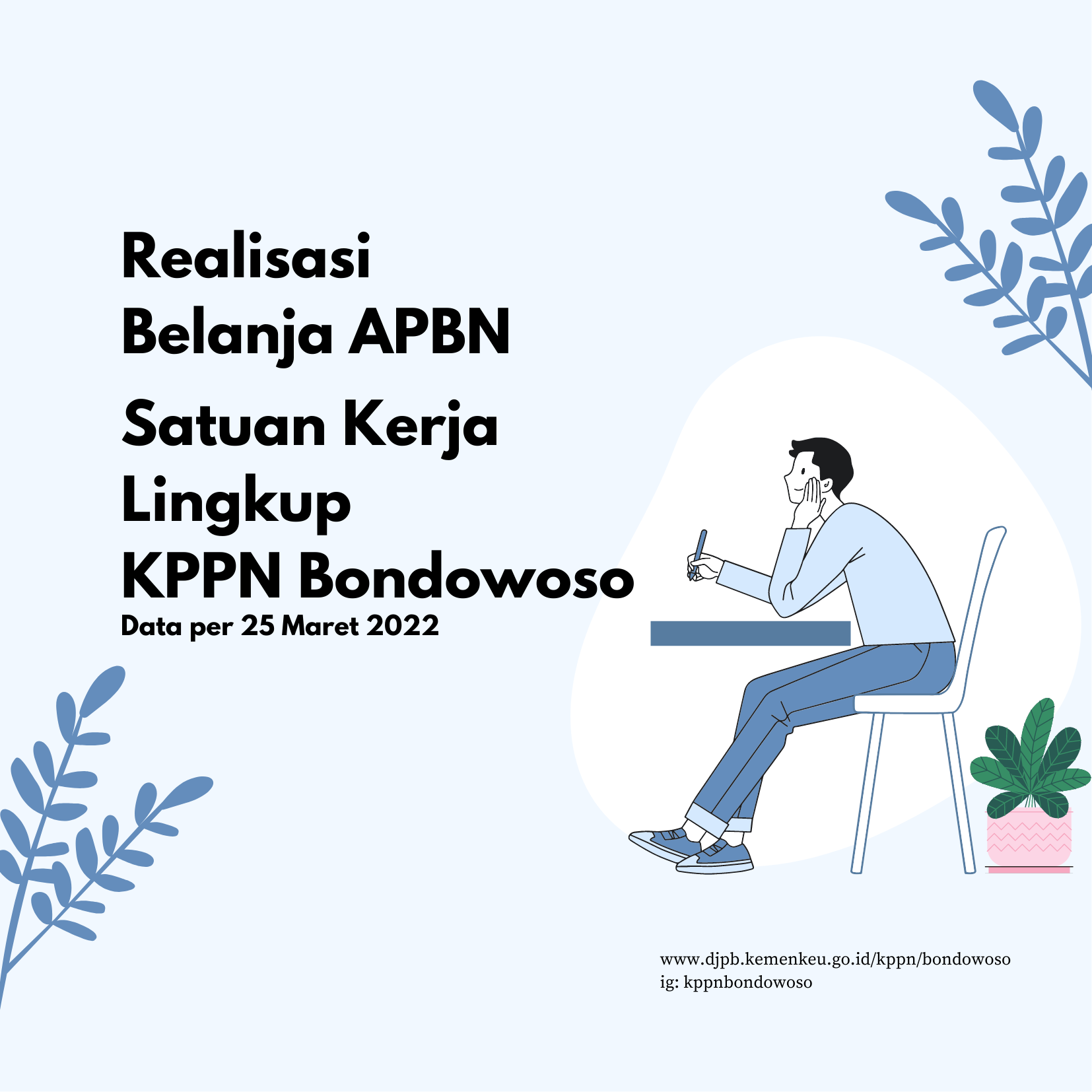 Realisasi
Belanja APBN
Satuan Kerja
Lingkup
KPPN Bondowoso
Data per 25 Maret 2022

www.djpb.kemenkeu.go.id/kppn/bondowoso
ig: kppnbondowoso